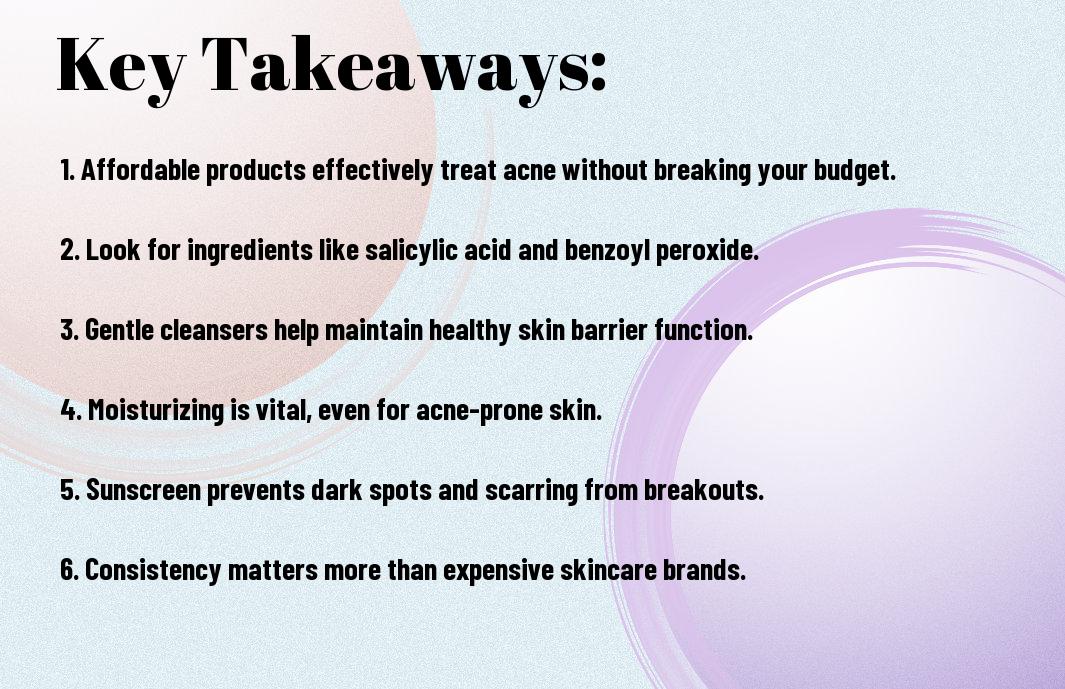 Key Takeaways:

1. Affordable products effectively treat acne without breaking your budget.

2. Look for ingredients like salicylic acid and benzoyl peroxide.

3. Gentle cleansers help maintain healthy skin barrier function.

4. Moisturizing is vital, even for acne-prone skin.

5. Sunscreen prevents dark spots and scarring from breakouts.

6. Consistency matters more than expensive skincare brands.